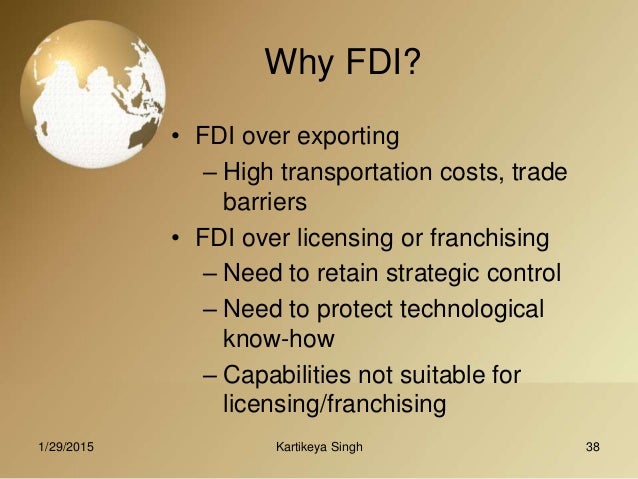 Why FDI?

• FDI over exporting
– High transportation costs, trade barriers
• FDI over licensing or franchising
– Need to retain strategic control
– Need to protect technological know-how
– Capabilities not suitable for licensing/franchising

1/29/2015
Kartikeya Singh
38